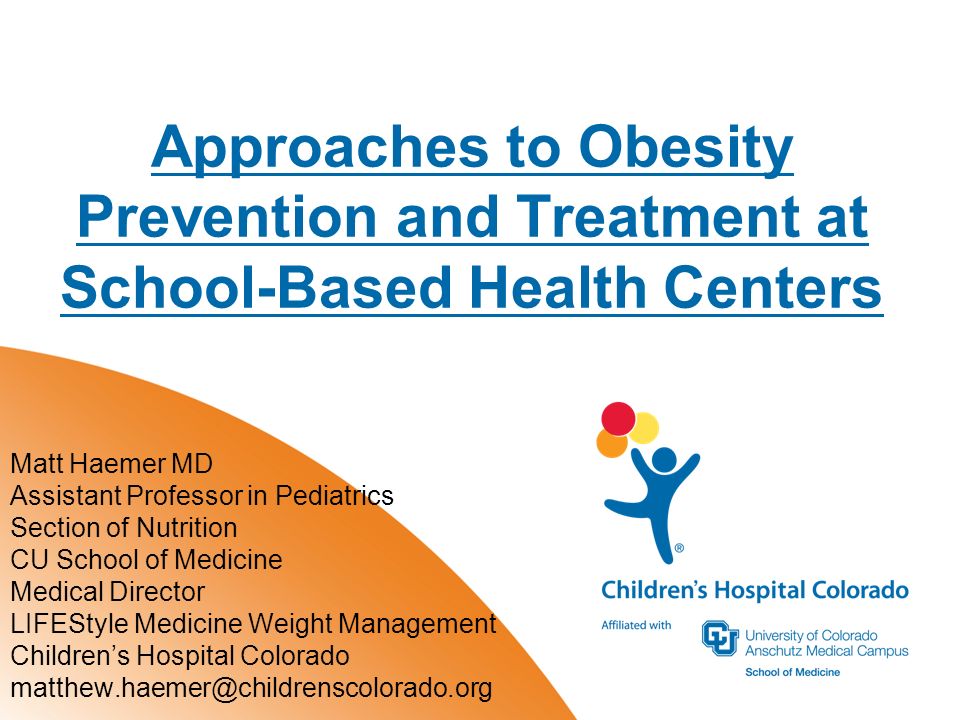 Approaches to Obesity Prevention and Treatment at School-Based Health Centers

Matt Haemer MD
Assistant Professor in Pediatrics
Section of Nutrition
CU School of Medicine
Medical Director
LIFEStyle Medicine Weight Management
Children's Hospital Colorado
matthew.haemer@childrenscolorado.org

®
Children's Hospital Colorado
Affiliated with
University of Colorado
Anschutz Medical Campus
School of Medicine